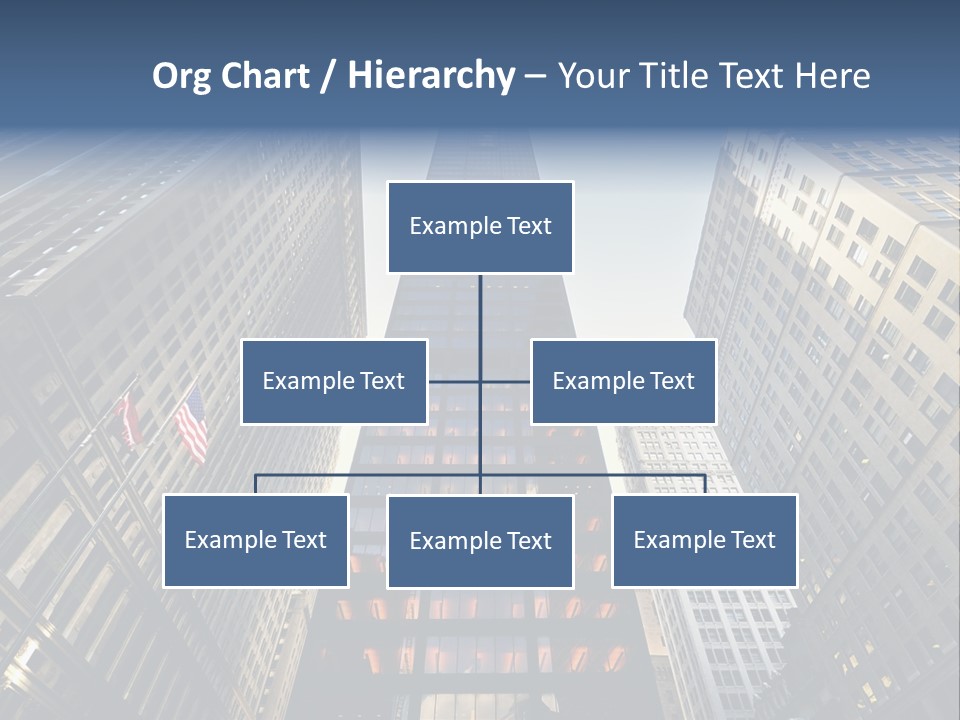 Org Chart / Hierarchy – Your Title Text Here

Example Text

Example Text

Example Text

Example Text

Example Text

Example Text